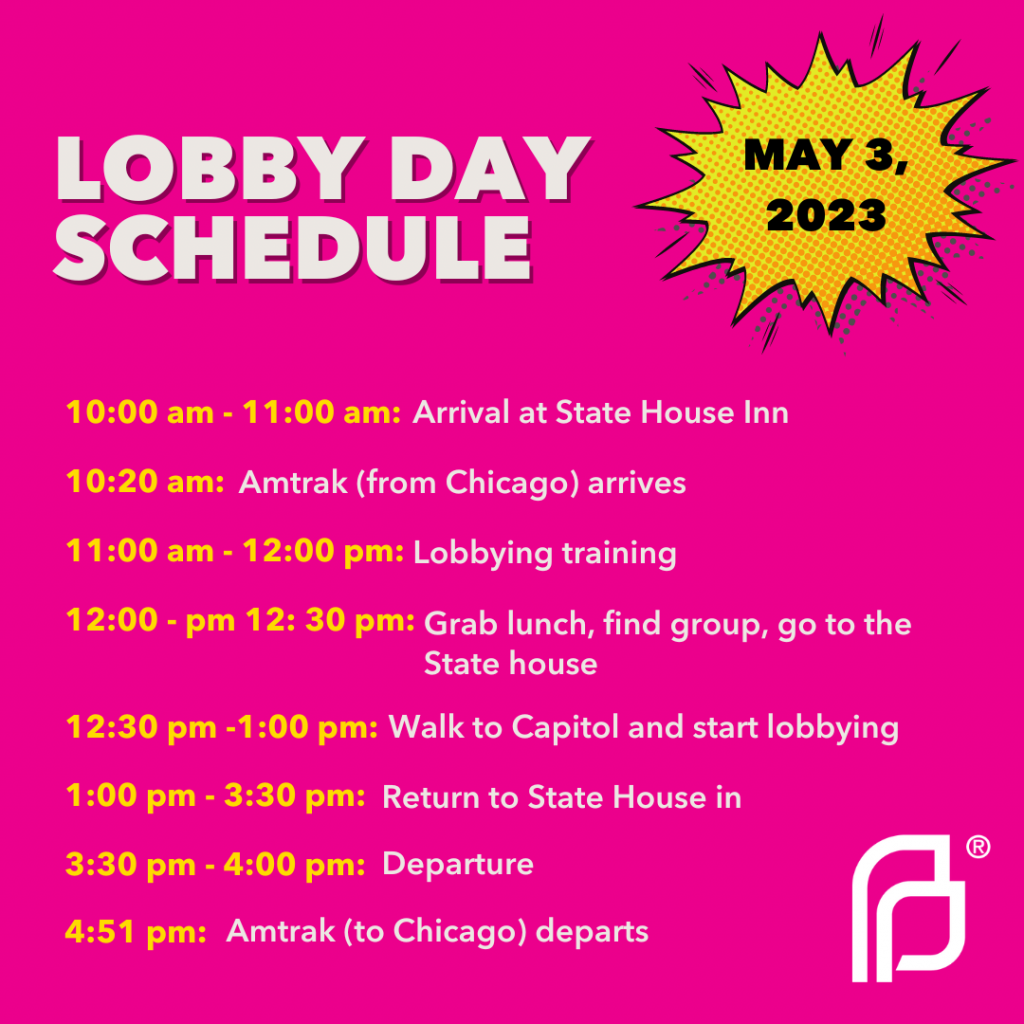 LOBBY DAY SCHEDULE

MAY 3, 2023

10:00 am - 11:00 am: Arrival at State House Inn

10:20 am: Amtrak (from Chicago) arrives

11:00 am - 12:00 pm: Lobbying training

12:00 - pm 12: 30 pm: Grab lunch, find group, go to the State house

12:30 pm -1:00 pm: Walk to Capitol and start lobbying

1:00 pm - 3:30 pm: Return to State House in

3:30 pm - 4:00 pm: Departure

4:51 pm: Amtrak (to Chicago) departs

®